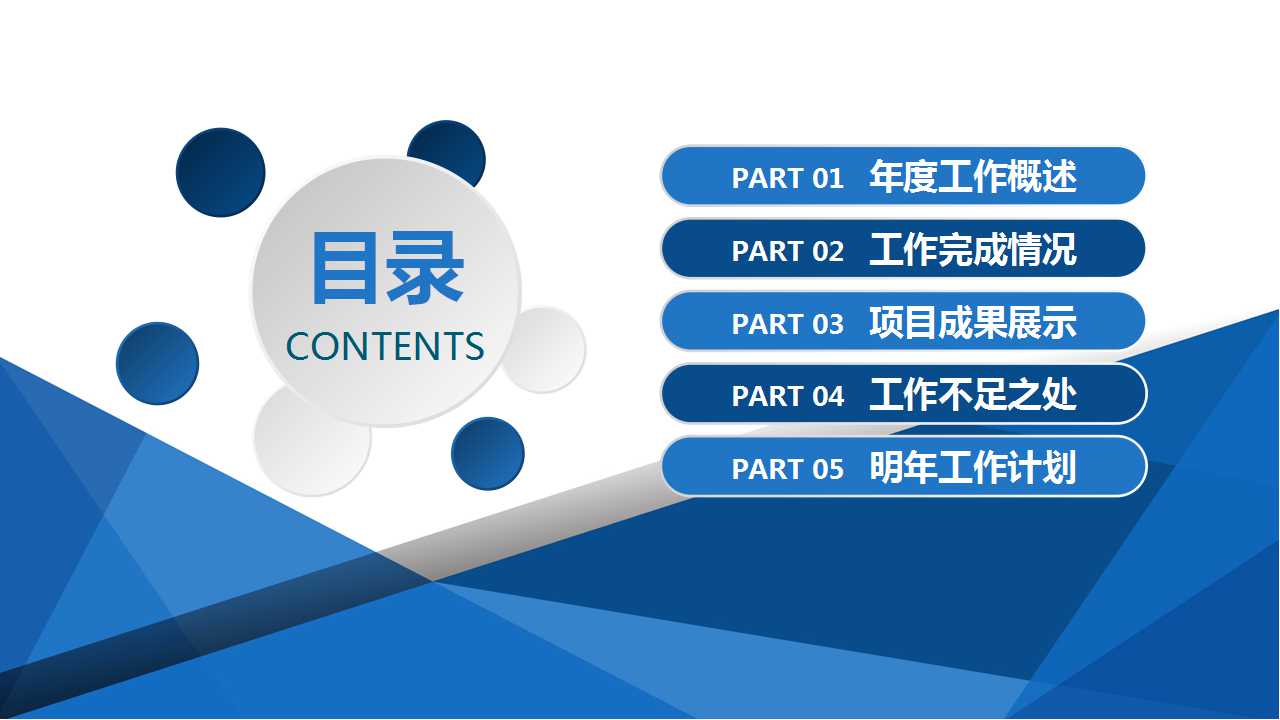 目录
CONTENTS

PART 01 年度工作概述

PART 02 工作完成情况

PART 03 项目成果展示

PART 04 工作不足之处

PART 05 明年工作计划